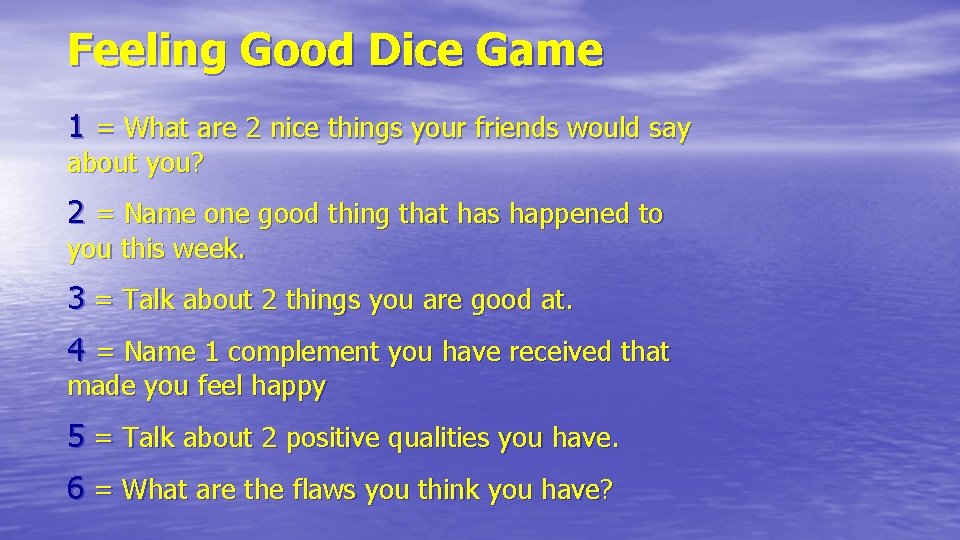 Feeling Good Dice Game

1 = What are 2 nice things your friends would say about you?

2 = Name one good thing that has happened to you this week.

3 = Talk about 2 things you are good at.

4 = Name 1 complement you have received that made you feel happy

5 = Talk about 2 positive qualities you have.

6 = What are the flaws you think you have?